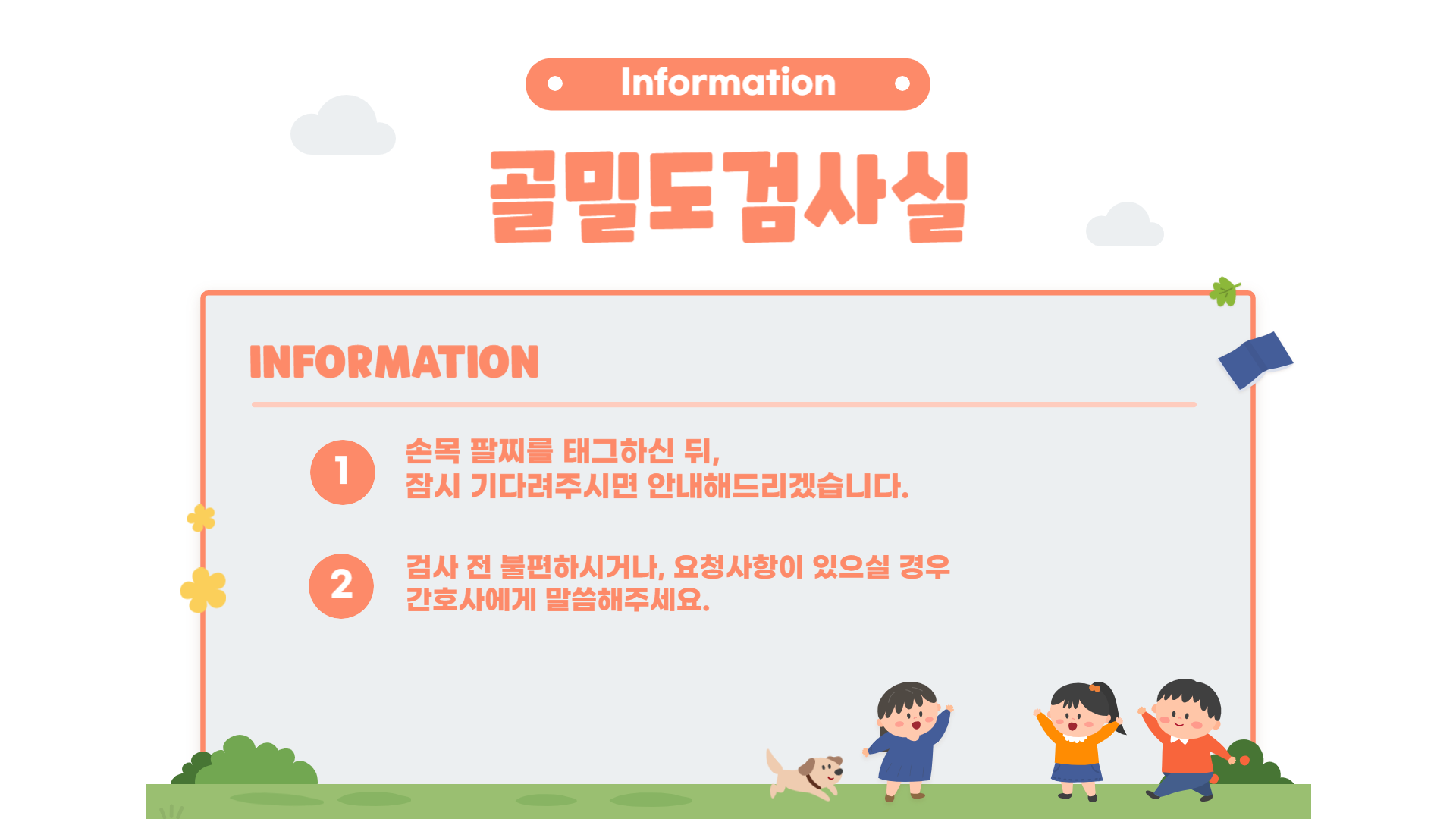 Information

골밀도검사실

INFORMATION

1 손목 팔찌를 태그하신 뒤, 잠시 기다려주시면 안내해드리겠습니다.

2 검사 전 불편하시거나, 요청사항이 있으실 경우 간호사에게 말씀해주세요.